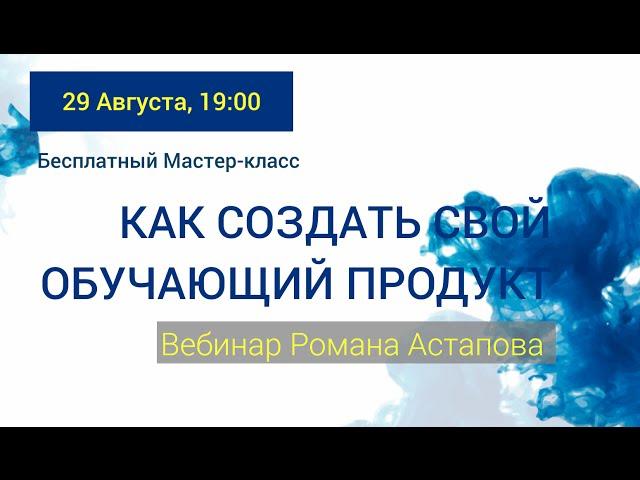 29 Августа, 19:00

Бесплатный Мастер-класс

КАК СОЗДАТЬ СВОЙ ОБУЧАЮЩИЙ ПРОДУКТ

Вебинар Романа Астапова